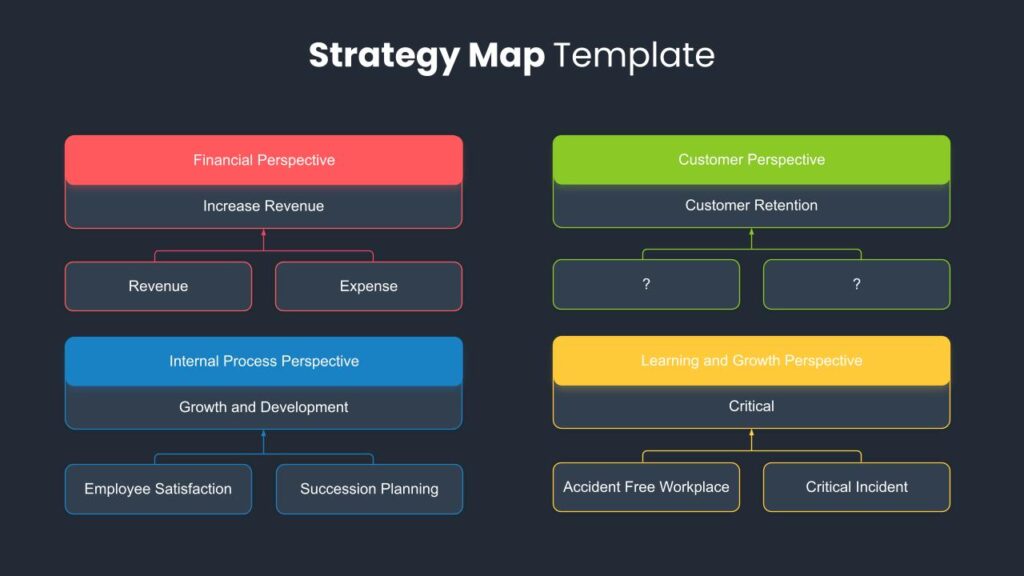 Strategy Map Template

Financial Perspective

Increase Revenue

Revenue

Expense

Internal Process Perspective

Growth and Development

Employee Satisfaction

Succession Planning

Customer Perspective

Customer Retention

?

?

Learning and Growth Perspective

Critical

Accident Free Workplace

Critical Incident